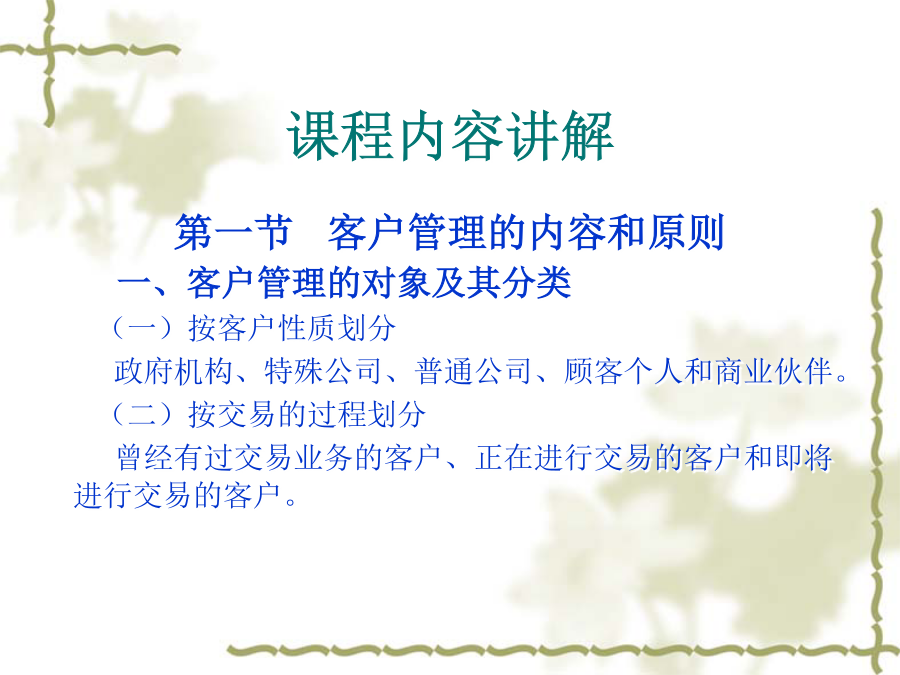 课程内容讲解

第一节　客户管理的内容和原则

一、客户管理的对象及其分类

（一）按客户性质划分

政府机构、特殊公司、普通公司、顾客个人和商业伙伴。

（二）按交易的过程划分

曾经有过交易业务的客户、正在进行交易的客户和即将进行交易的客户。